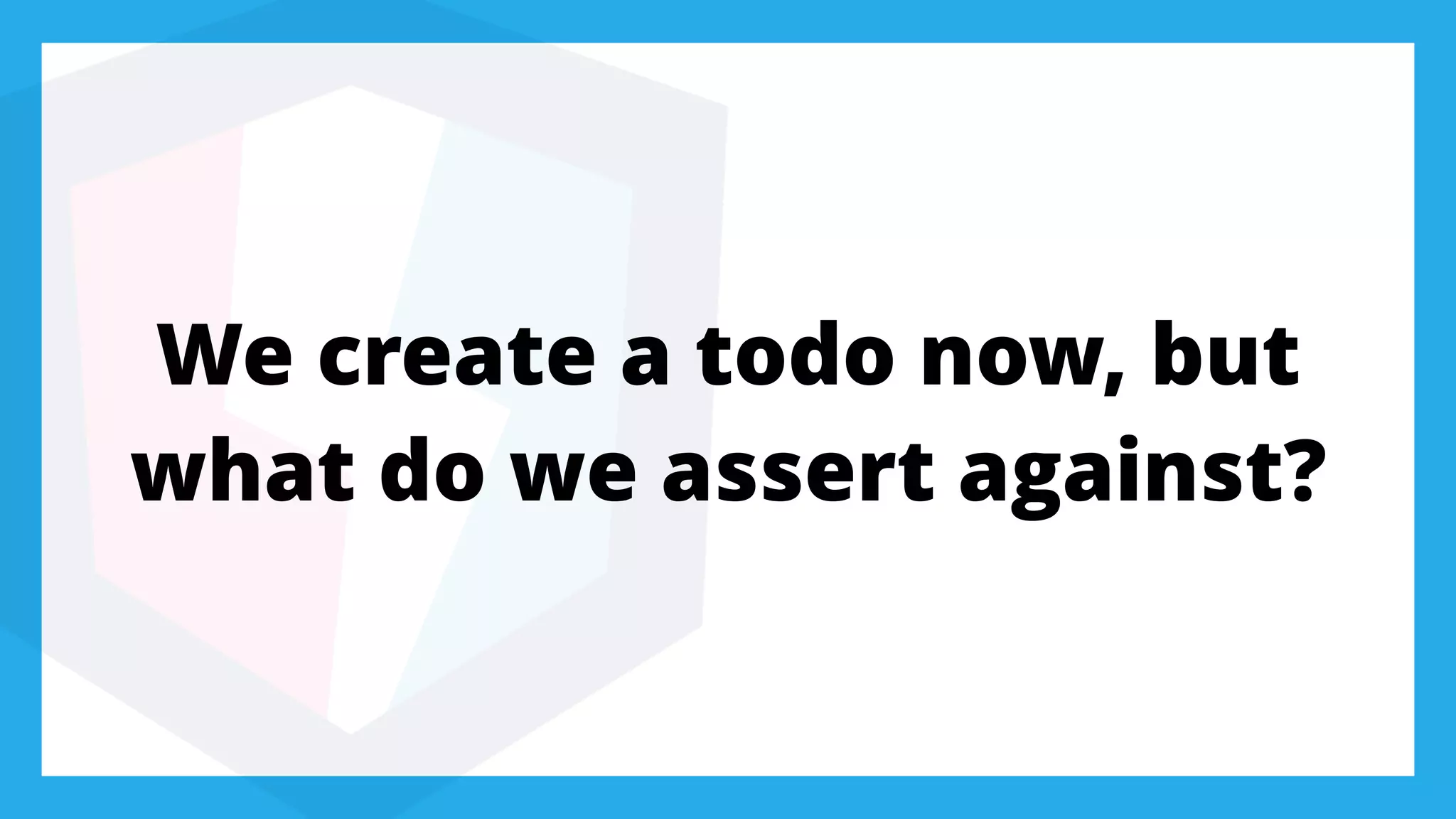 We create a todo now, but what do we assert against?